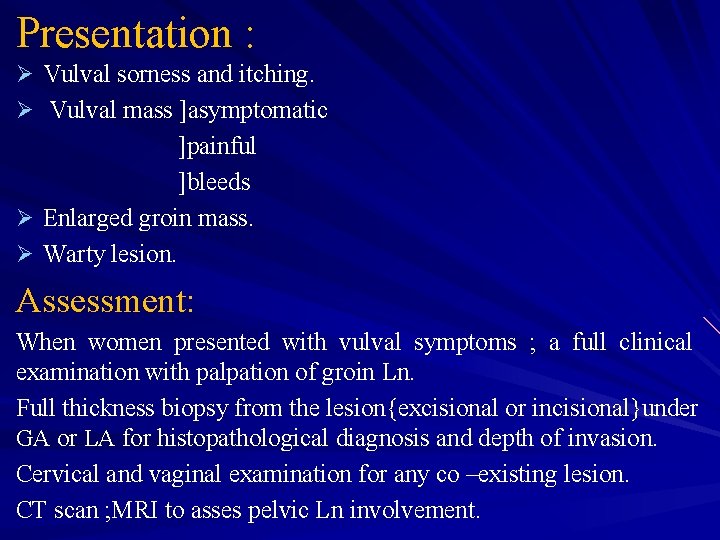 Presentation :

➢ Vulval sorness and itching.

➢ Vulval mass ]asymptomatic
]painful
]bleeds

➢ Enlarged groin mass.

➢ Warty lesion.

Assessment:

When women presented with vulval symptoms ; a full clinical examination with palpation of groin Ln.

Full thickness biopsy from the lesion{excisional or incisional}under GA or LA for histopathological diagnosis and depth of invasion.

Cervical and vaginal examination for any co –existing lesion.

CT scan ;MRI to asses pelvic Ln involvement.